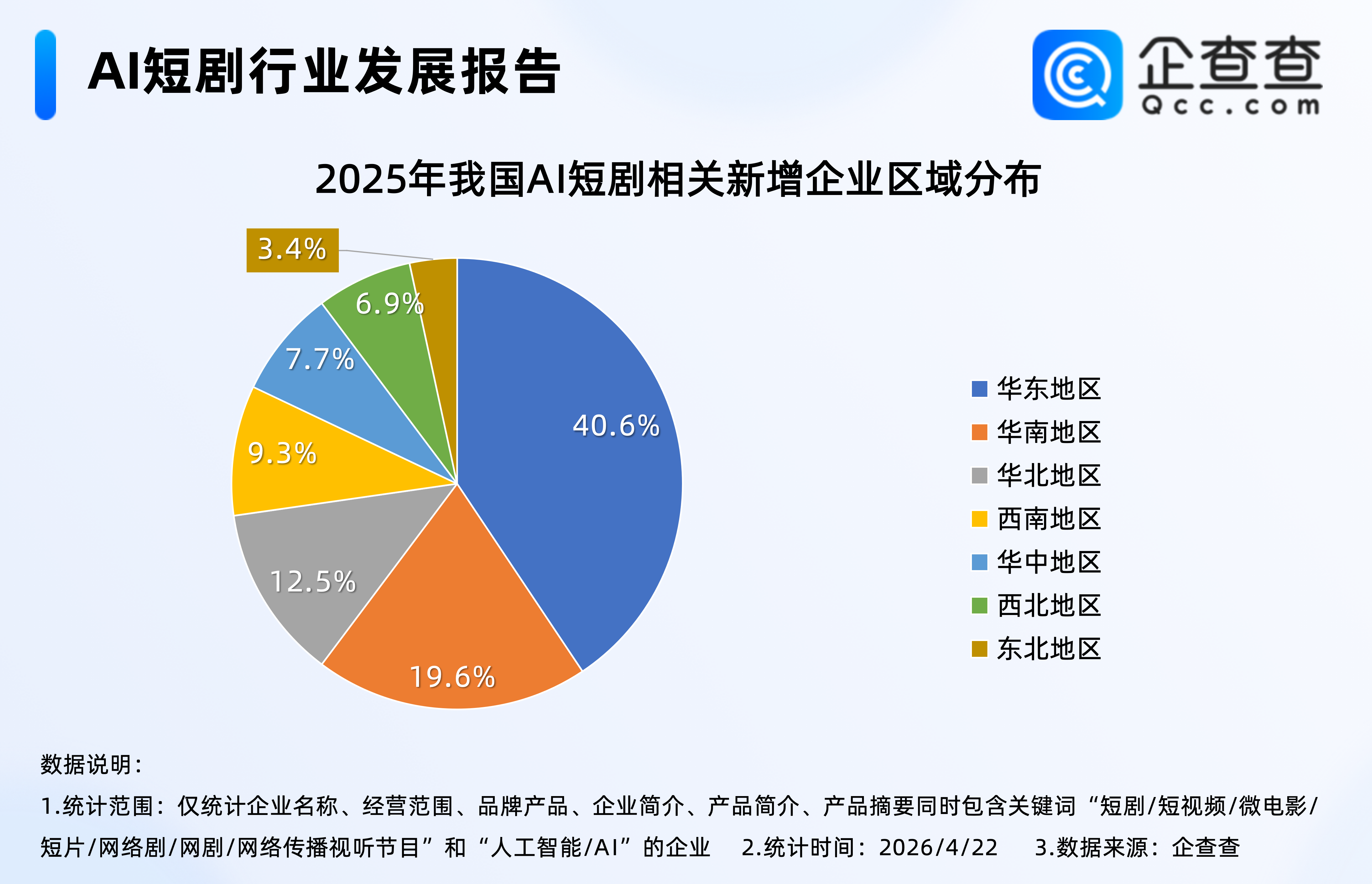 AI短剧行业发展报告

企查查
Qcc.com

2025年我国AI短剧相关新增企业区域分布

3.4%
6.9%
7.7%
9.3%
12.5%
19.6%
40.6%

华东地区
华南地区
华北地区
西南地区
华中地区
西北地区
东北地区

数据说明：
1.统计范围：仅统计企业名称、经营范围、品牌产品、企业简介、产品简介、产品摘要同时包含关键词“短剧/短视频/微电影/短片/网络剧/网剧/网络传播视听节目”和“人工智能/AI”的企业　2.统计时间：2026/4/22　3.数据来源：企查查